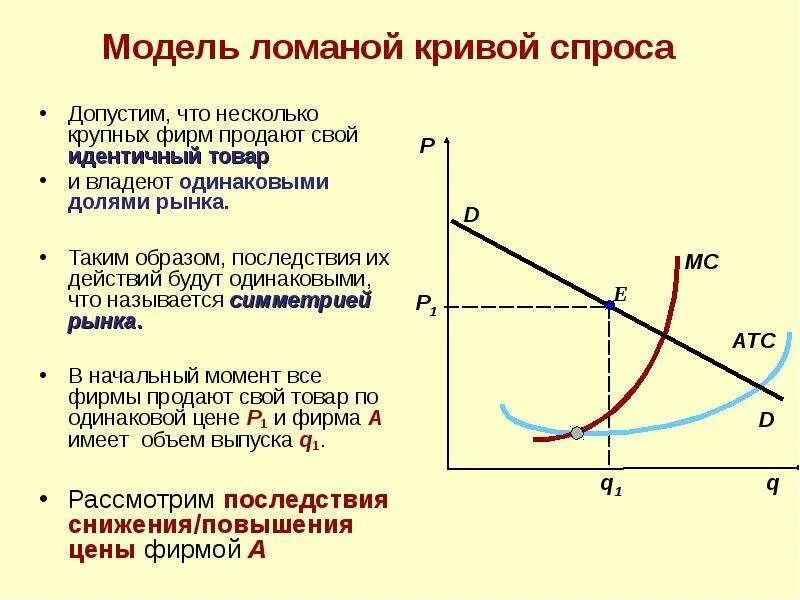 Модель ломаной кривой спроса

• Допустим, что несколько крупных фирм продают свой идентичный товар

• и владеют одинаковыми долями рынка.

• Таким образом, последствия их действий будут одинаковыми, что называется симметрией рынка.

• В начальный момент все фирмы продают свой товар по одинаковой цене $P_1$ и фирма A имеет объем выпуска $q_1$.

• Рассмотрим последствия снижения/повышения цены фирмой A

P
D
MC
E
$P_1$
ATC
D
$q_1$
q